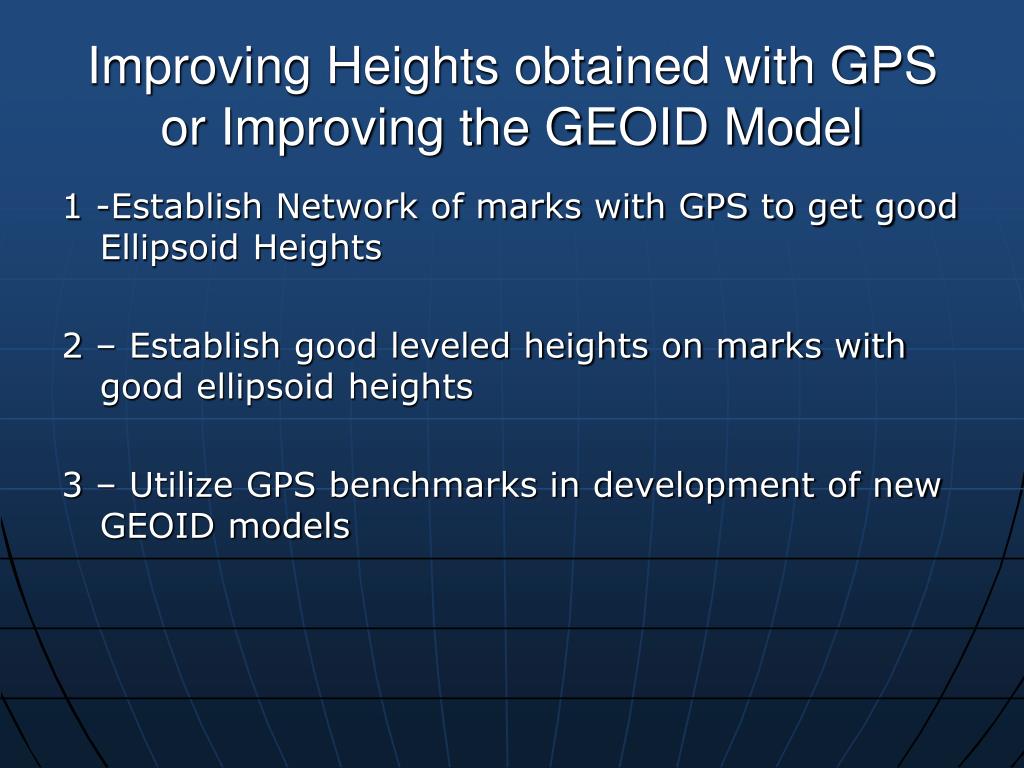 Improving Heights obtained with GPS or Improving the GEOID Model

1 -Establish Network of marks with GPS to get good Ellipsoid Heights

2 – Establish good leveled heights on marks with good ellipsoid heights

3 – Utilize GPS benchmarks in development of new GEOID models